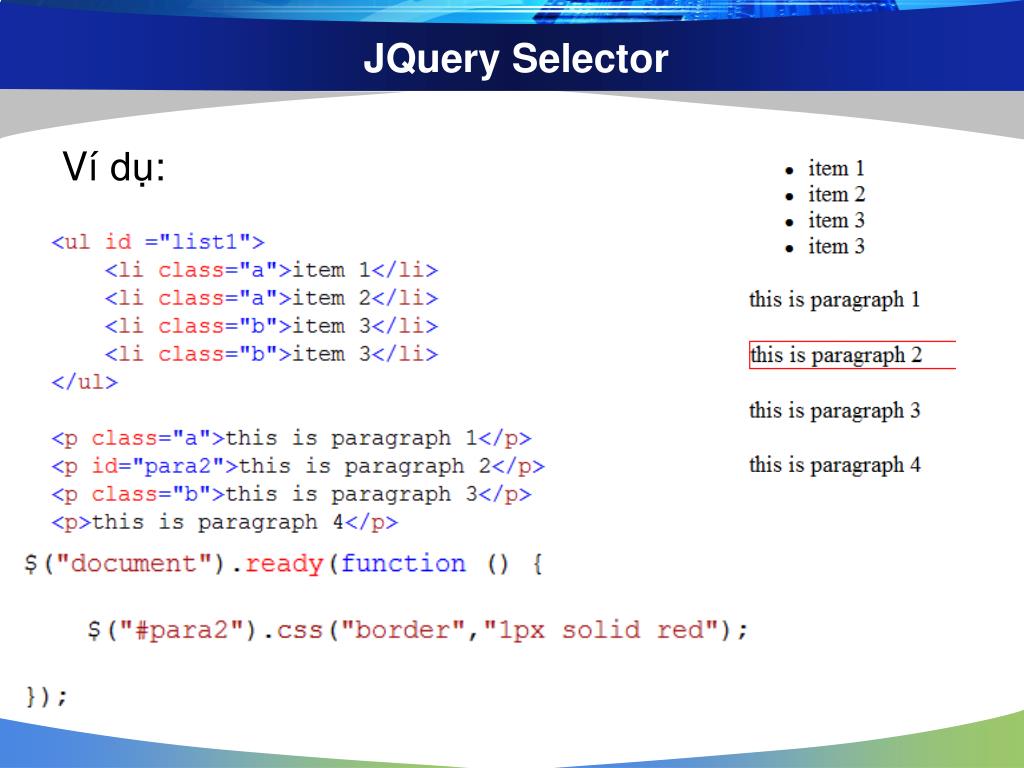 JQuery Selector

Ví dụ:

<ul id ="list1">
    <li class="a">item 1</li>
    <li class="a">item 2</li>
    <li class="b">item 3</li>
    <li class="b">item 3</li>
</ul>

<p class="a">this is paragraph 1</p>
<p id="para2">this is paragraph 2</p>
<p class="b">this is paragraph 3</p>
<p>this is paragraph 4</p>
$("document").ready(function () {

    $("#para2").css("border","1px solid red");

});

- item 1
- item 2
- item 3
- item 3

this is paragraph 1

this is paragraph 2

this is paragraph 3

this is paragraph 4